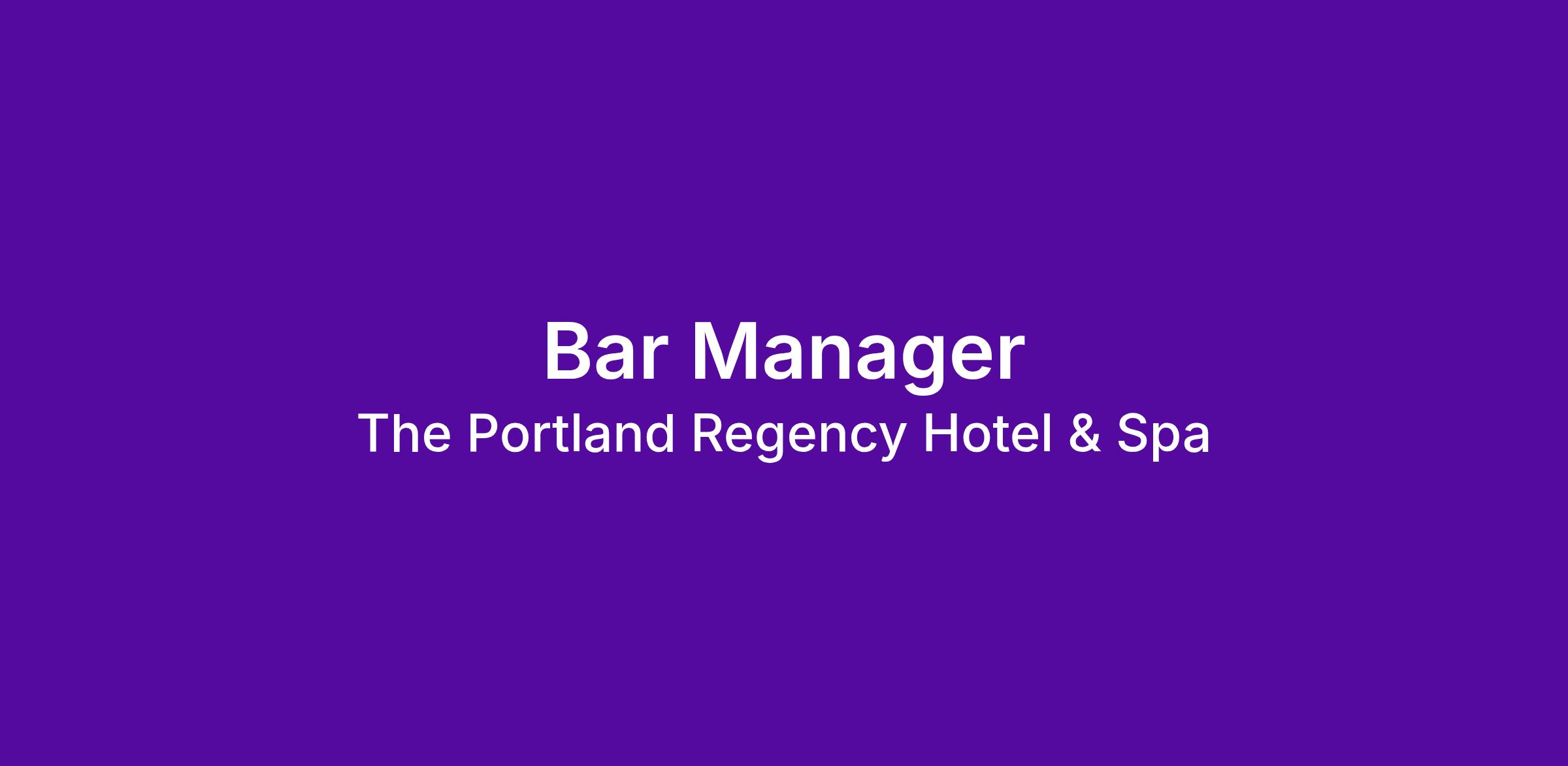 Bar Manager
The Portland Regency Hotel & Spa